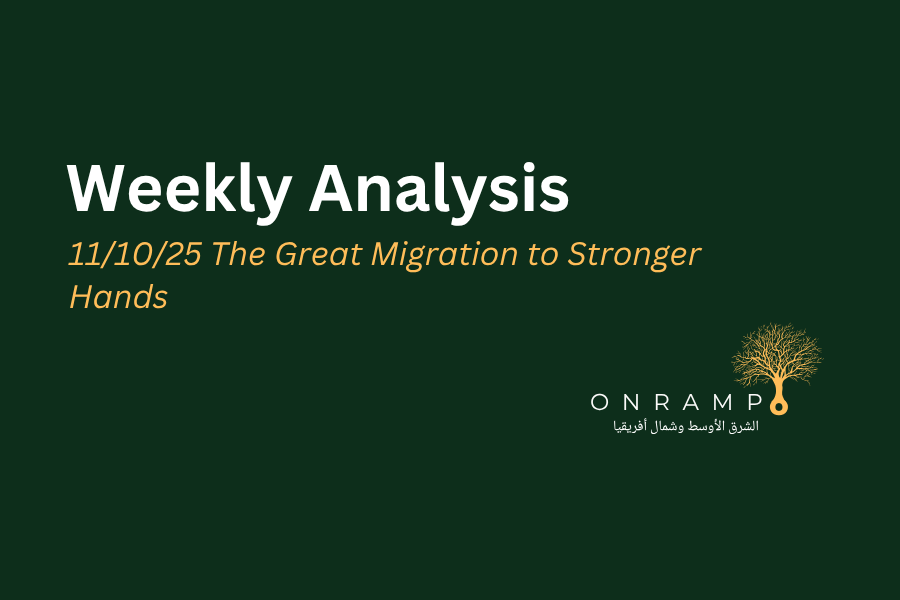 Weekly Analysis

11/10/25 The Great Migration to Stronger Hands

ONRAMP

الشرق الأوسط وشمال أفريقيا